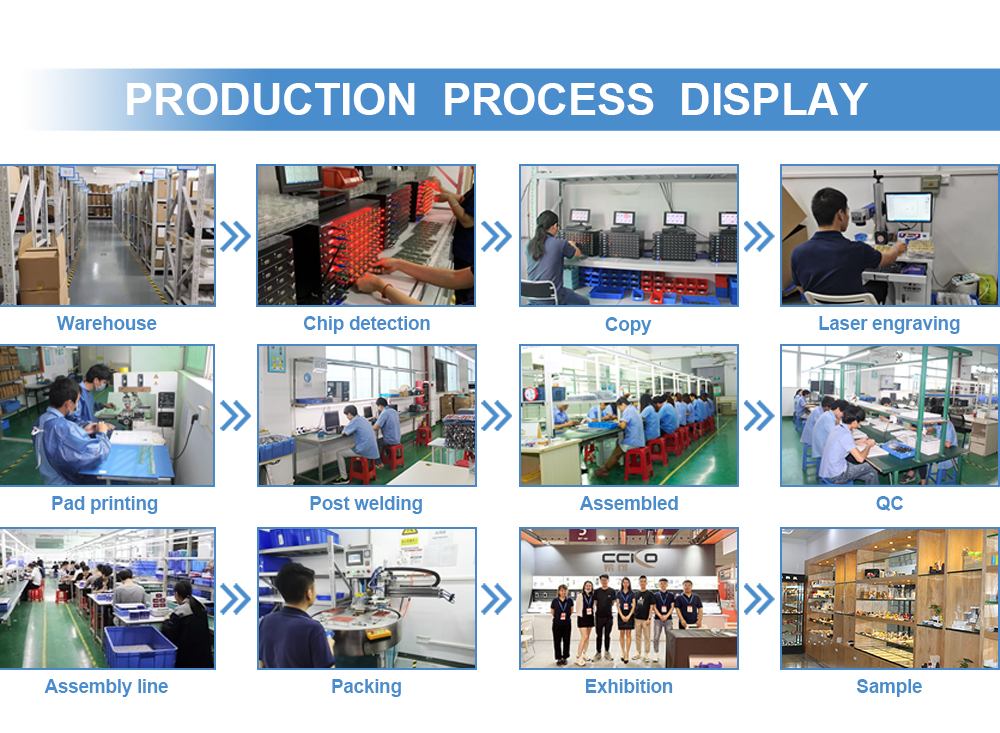 PRODUCTION PROCESS DISPLAY

Warehouse

Chip detection

Copy

Laser engraving

Pad printing

Post welding

Assembled

QC

Assembly line

Packing

CCKO

Exhibition

Sample